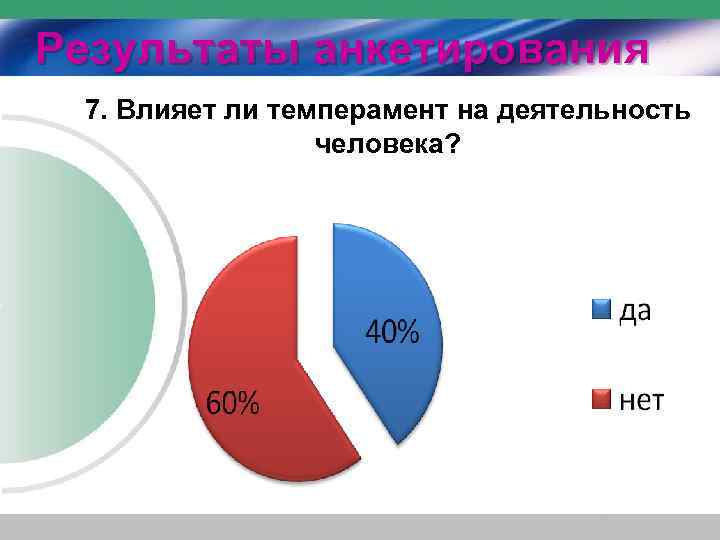 Результаты анкетирования

7. Влияет ли темперамент на деятельность человека?

40%

60%

да

нет